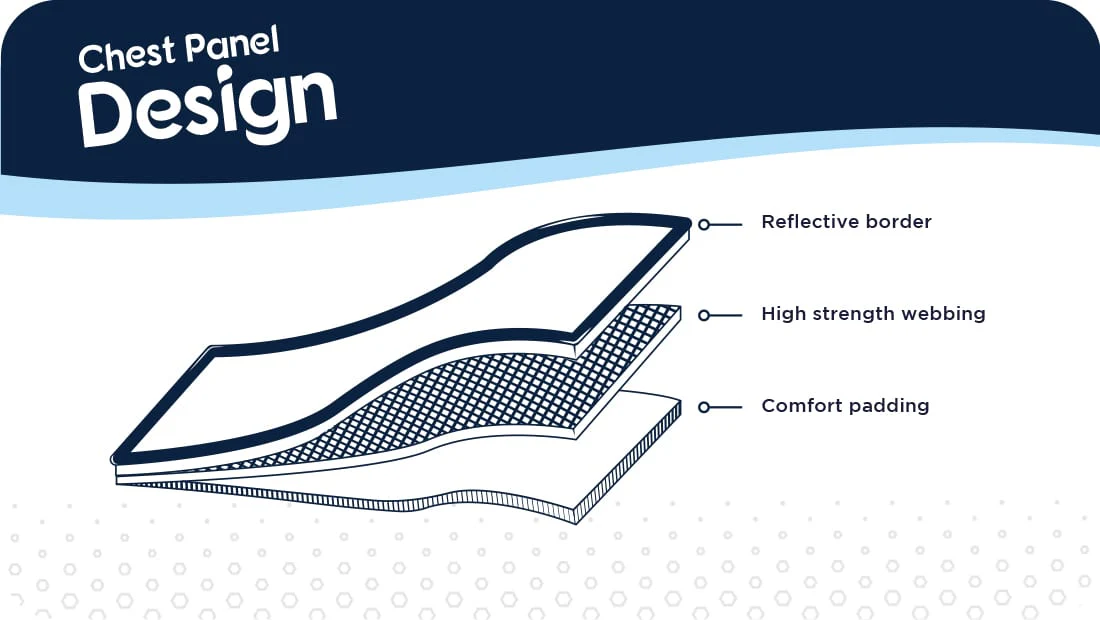 Chest Panel
Design

Reflective border

High strength webbing

Comfort padding